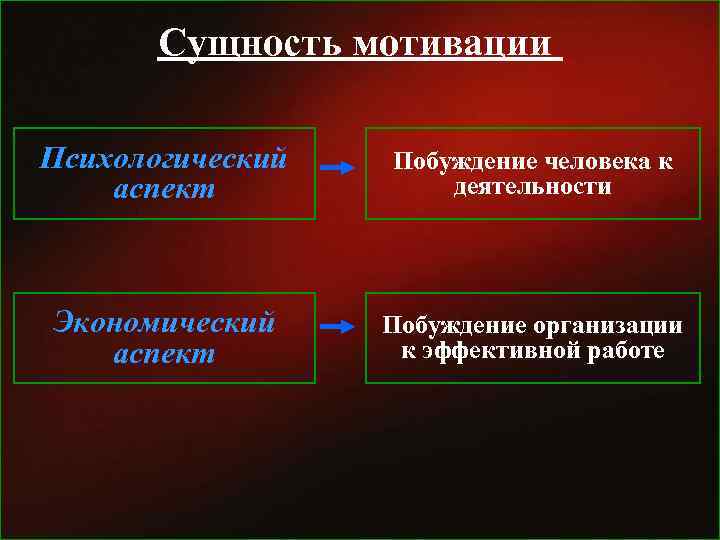 Сущность мотивации

Психологический аспект

Побуждение человека к деятельности

Экономический аспект

Побуждение организации к эффективной работе